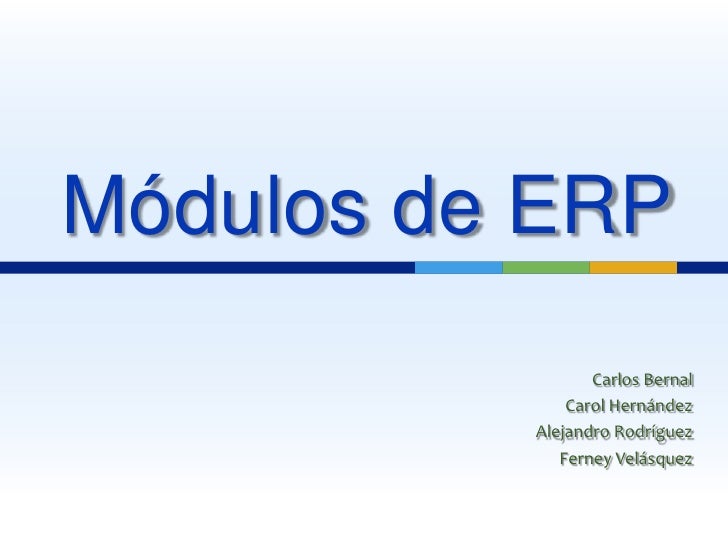 Módulos de ERP

Carlos Bernal
Carol Hernández
Alejandro Rodríguez
Ferney Velásquez